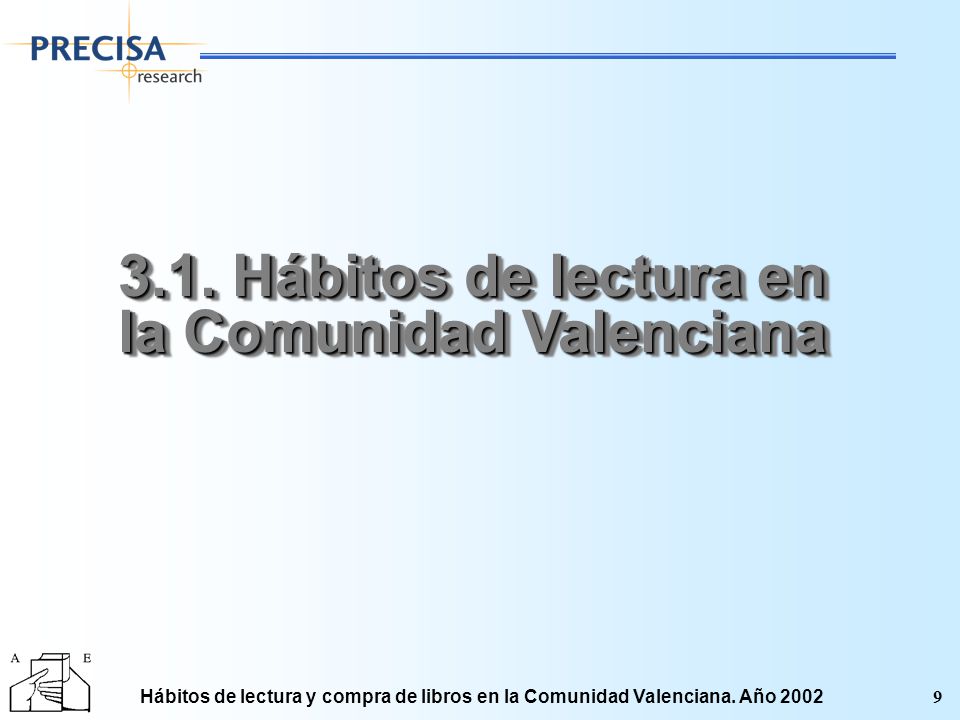 PRECISA
research

3.1. Hábitos de lectura en la Comunidad Valenciana

A E

Hábitos de lectura y compra de libros en la Comunidad Valenciana. Año 2002

9